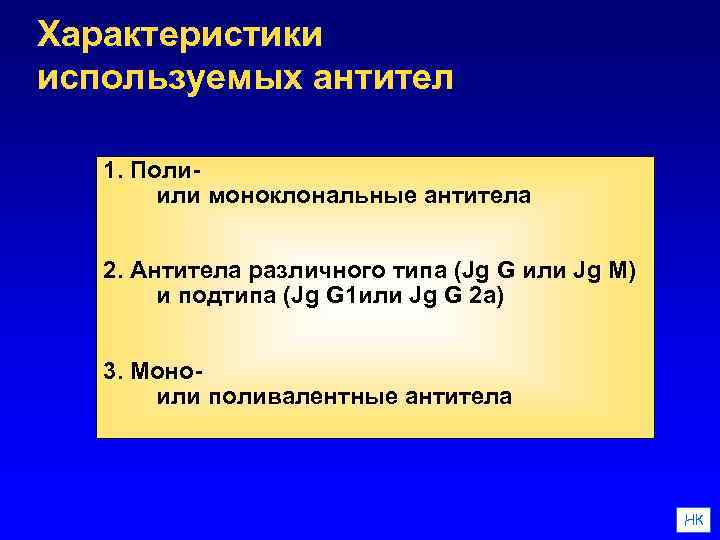 Характеристики используемых антител

1. Поли-
или моноклональные антитела

2. Антитела различного типа (Jg G или Jg M)
и подтипа (Jg G1или Jg G 2a)

3. Моно-
или поливалентные антитела

НК